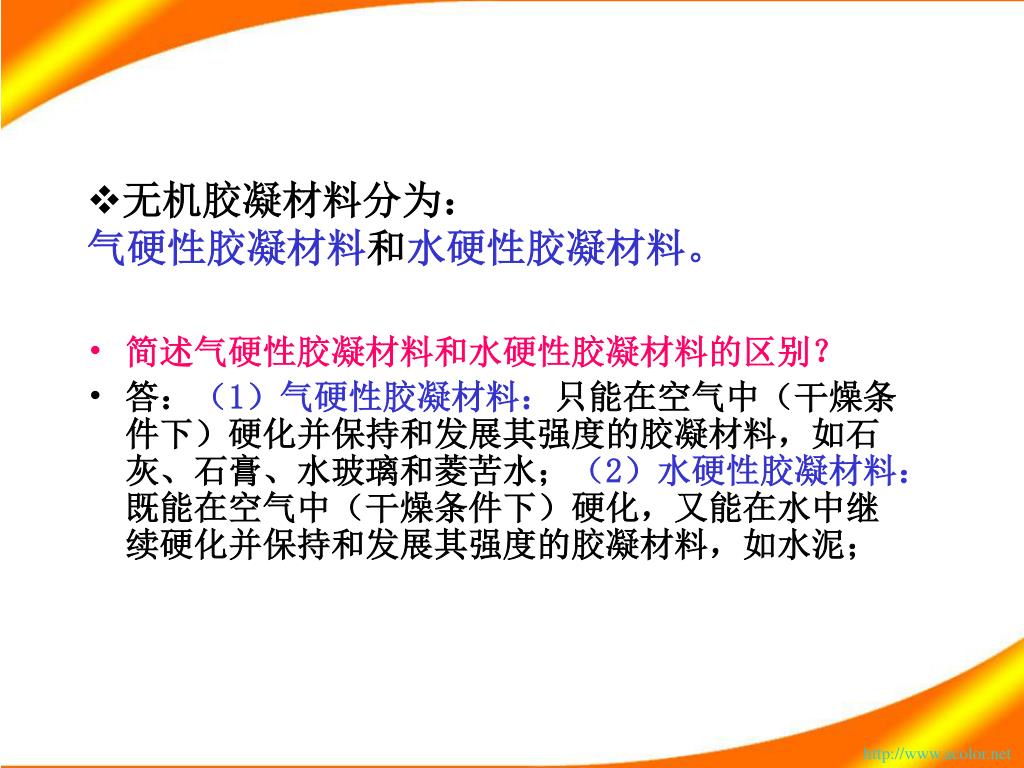 ❖无机胶凝材料分为：
气硬性胶凝材料和水硬性胶凝材料。

• 简述气硬性胶凝材料和水硬性胶凝材料的区别？
• 答：（1）气硬性胶凝材料：只能在空气中（干燥条件下）硬化并保持和发展其强度的胶凝材料，如石灰、石膏、水玻璃和菱苦水；（2）水硬性胶凝材料：既能在空气中（干燥条件下）硬化，又能在水中继续硬化并保持和发展其强度的胶凝材料，如水泥；

http://www.acolor.net